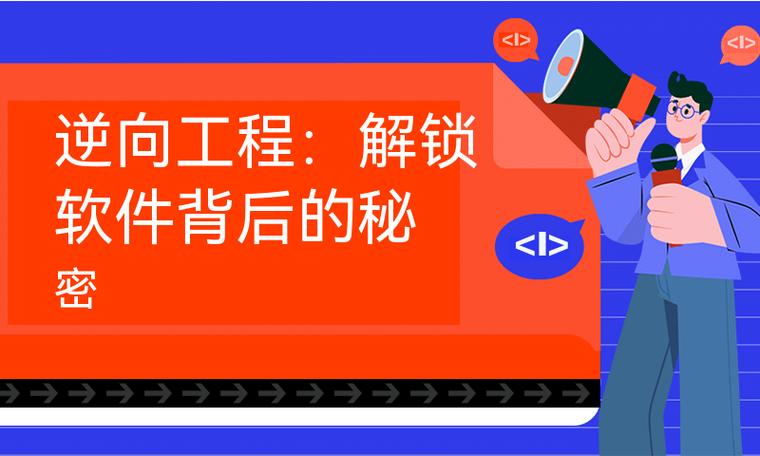 逆向工程：解锁软件背后的秘密

<I>

<I>

<I>